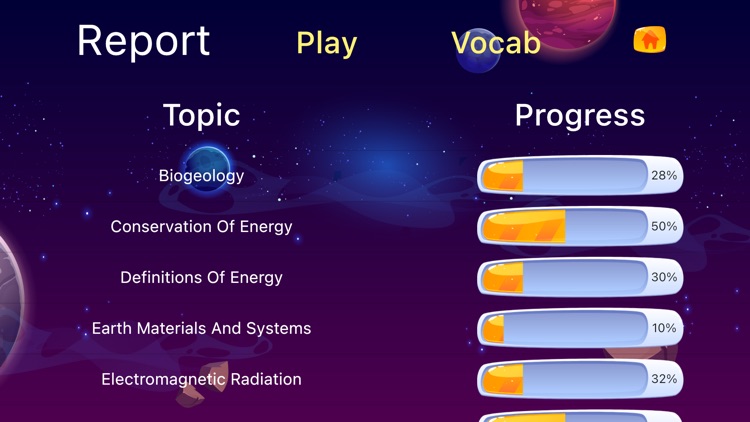 Report Play Vocab

| Topic | Progress |
|---|---|
| Biogeology | 28% |
| Conservation Of Energy | 50% |
| Definitions Of Energy | 30% |
| Earth Materials And Systems | 10% |
| Electromagnetic Radiation | 32% |